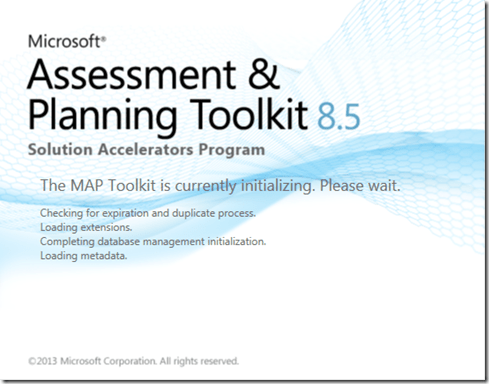 Microsoft®
Assessment &
Planning Toolkit 8.5
Solution Accelerators Program

The MAP Toolkit is currently initializing. Please wait.

Checking for expiration and duplicate process.
Loading extensions.
Completing database management initialization.
Loading metadata.

©2013 Microsoft Corporation. All rights reserved.